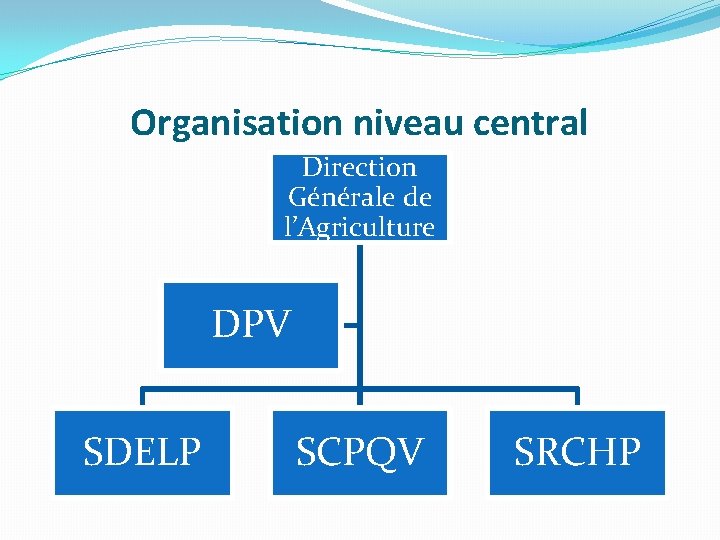 Organisation niveau central

Direction Générale de l’Agriculture

DPV

SDELP

SCPQV

SRCHP